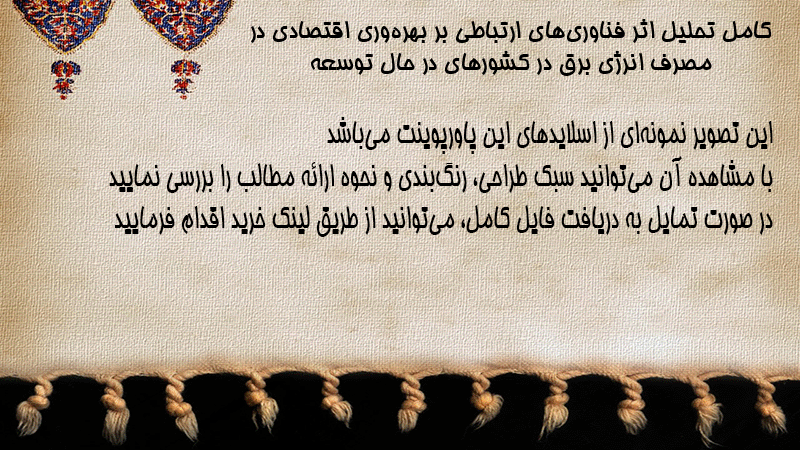 کامل تحلیل اثر فناوری‌های ارتباطی بر بهره‌وری اقتصادی در مصرف انرژی برق در کشورهای در حال توسعه

این تصویر نمونه‌ای از اسلایدهای این پاورپوینت می‌باشد
با مشاهده آن می‌توانید سبک طراحی، رنگ‌بندی و نحوه ارائه مطالب را بررسی نمایید
در صورت تمایل به دریافت فایل کامل، می‌توانید از طریق لینک خرید اقدام فرمایید